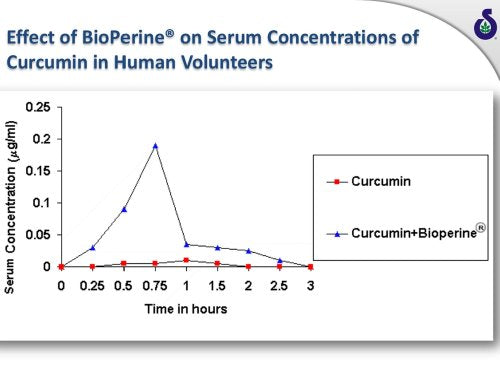 Effect of BioPerine® on Serum Concentrations of Curcumin in Human Volunteers

Serum Concentration ($\mu$g/ml)

0.25
0.2
0.15
0.1
0.05
0

0 0.25 0.5 0.75 1 1.5 2 2.5 3

Time in hours

Curcumin

Curcumin+Bioperine®